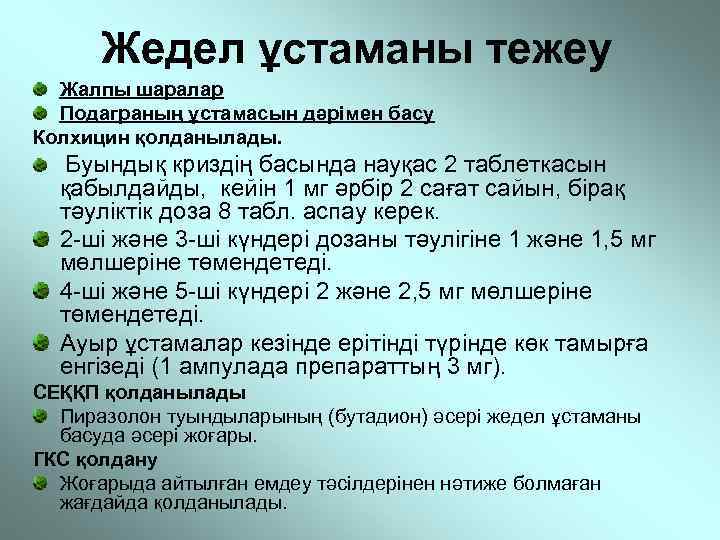 Жедел ұстаманы тежеу

Жалпы шаралар

Подаграның ұстамасын дәрімен басу

Колхицин қолданылады.

Буындық криздің басында науқас 2 таблеткасын қабылдайды, кейін 1 мг әрбір 2 сағат сайын, бірақ тәуліктік доза 8 табл. аспау керек.

2-ші және 3-ші күндері дозаны тәулігіне 1 және 1,5 мг мөлшеріне төмендетеді.

4-ші және 5-ші күндері 2 және 2,5 мг мөлшеріне төмендетеді.

Ауыр ұстамалар кезінде ерітінді түрінде көк тамырға енгізеді (1 ампулада препараттың 3 мг).

СЕҚҚП қолданылады

Пиразолон туындыларының (бутадион) әсері жедел ұстаманы басуда әсері жоғары.

ГКС қолдану

Жоғарыда айтылған емдеу тәсілдерінен нәтиже болмаған жағдайда қолданылады.